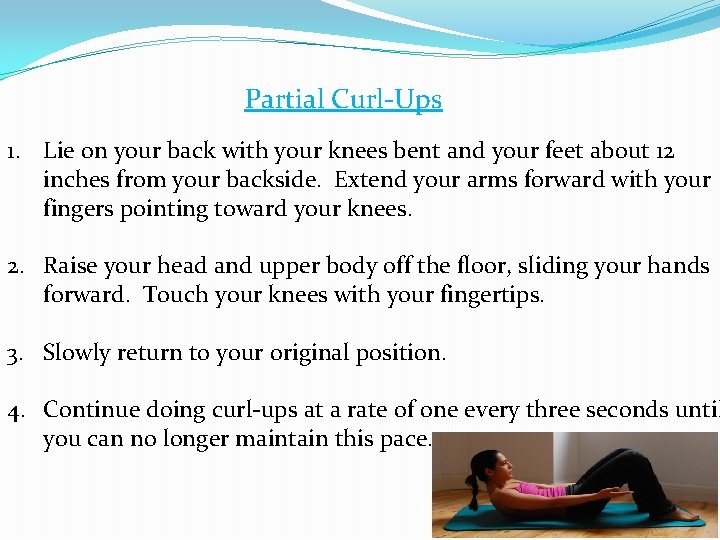 Partial Curl-Ups

1. Lie on your back with your knees bent and your feet about 12 inches from your backside. Extend your arms forward with your fingers pointing toward your knees.

2. Raise your head and upper body off the floor, sliding your hands forward. Touch your knees with your fingertips.

3. Slowly return to your original position.

4. Continue doing curl-ups at a rate of one every three seconds until you can no longer maintain this pace.